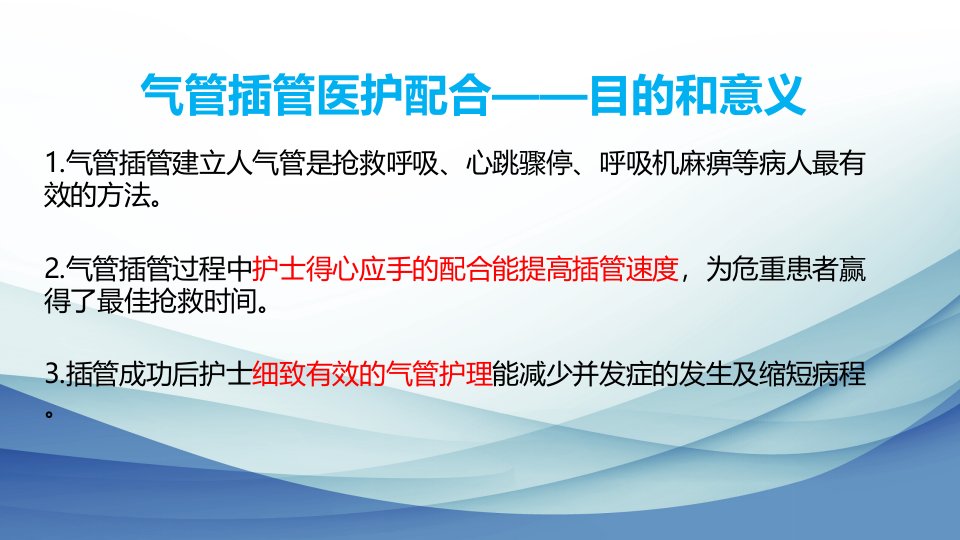 气管插管医护配合——目的和意义

1.气管插管建立人气管是抢救呼吸、心跳骤停、呼吸机麻痹等病人最有效的方法。

2.气管插管过程中护士得心应手的配合能提高插管速度，为危重患者赢得了最佳抢救时间。

3.插管成功后护士细致有效的气管护理能减少并发症的发生及缩短病程。